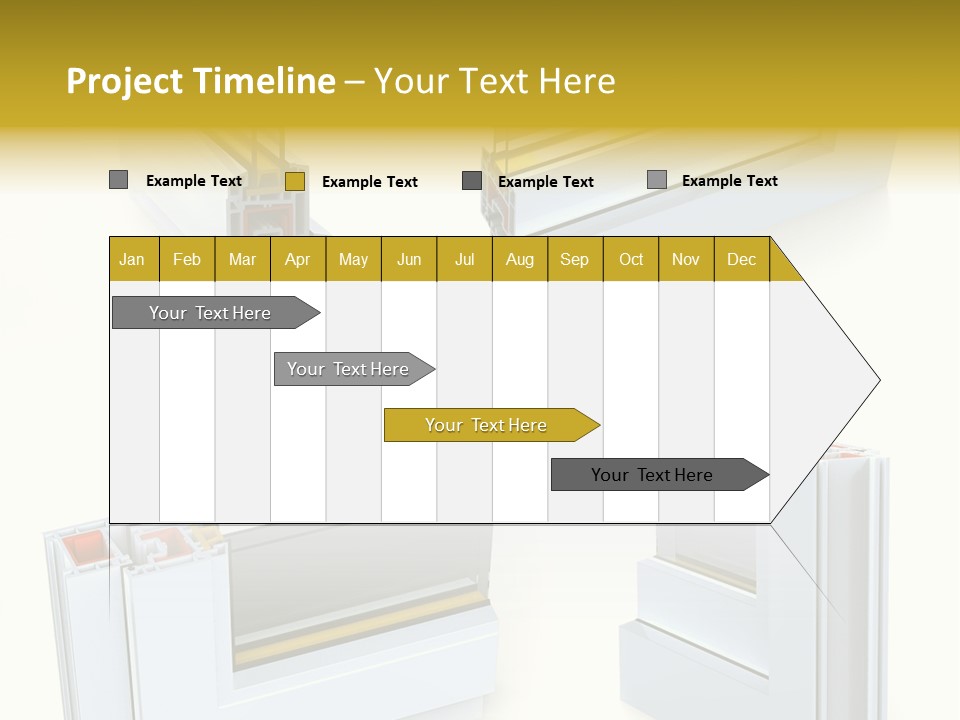 Project Timeline – Your Text Here

Example Text
Example Text
Example Text
Example Text

| Jan | Feb | Mar | Apr | May | Jun | Jul | Aug | Sep | Oct | Nov | Dec |
|---|---|---|---|---|---|---|---|---|---|---|---|

Your Text Here
Your Text Here
Your Text Here
Your Text Here